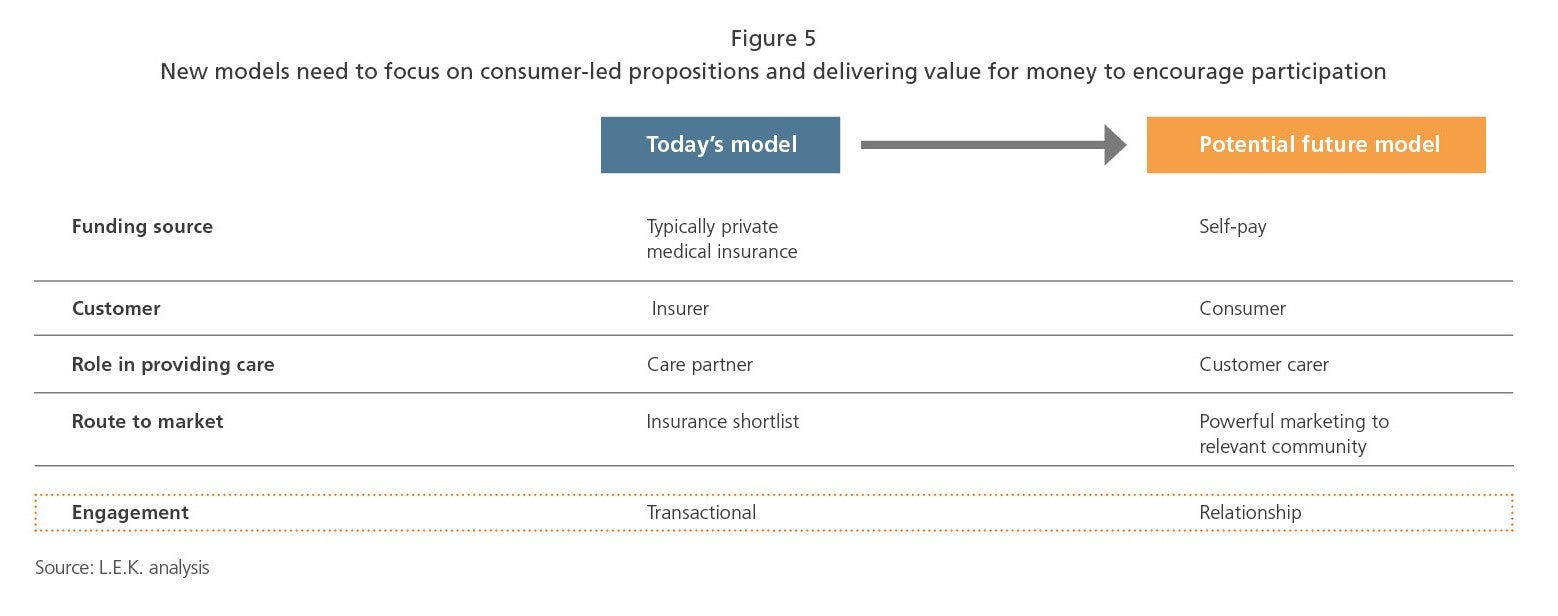 Figure 5
New models need to focus on consumer-led propositions and delivering value for money to encourage participation

| | Today's model | Potential future model |
|---|---|---|
| Funding source | Typically private medical insurance | Self-pay |
| Customer | Insurer | Consumer |
| Role in providing care | Care partner | Customer carer |
| Route to market | Insurance shortlist | Powerful marketing to relevant community |
| Engagement | Transactional | Relationship |

Source: L.E.K. analysis